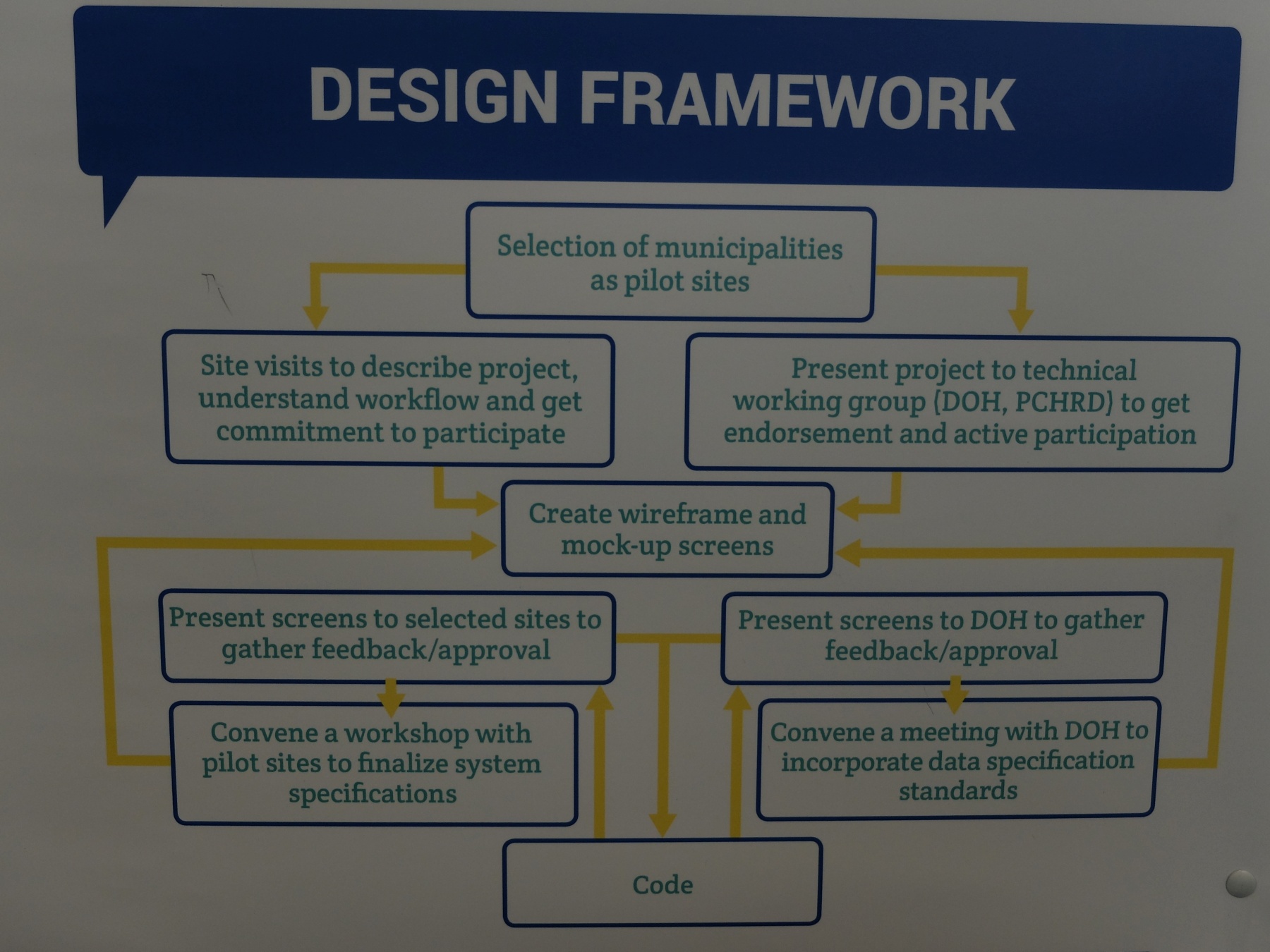 DESIGN FRAMEWORK

Selection of municipalities as pilot sites

Site visits to describe project, understand workflow and get commitment to participate

Present project to technical working group (DOH, PCHRD) to get endorsement and active participation

Create wireframe and mock-up screens

Present screens to selected sites to gather feedback/approval

Present screens to DOH to gather feedback/approval

Convene a workshop with pilot sites to finalize system specifications

Convene a meeting with DOH to incorporate data specification standards

Code